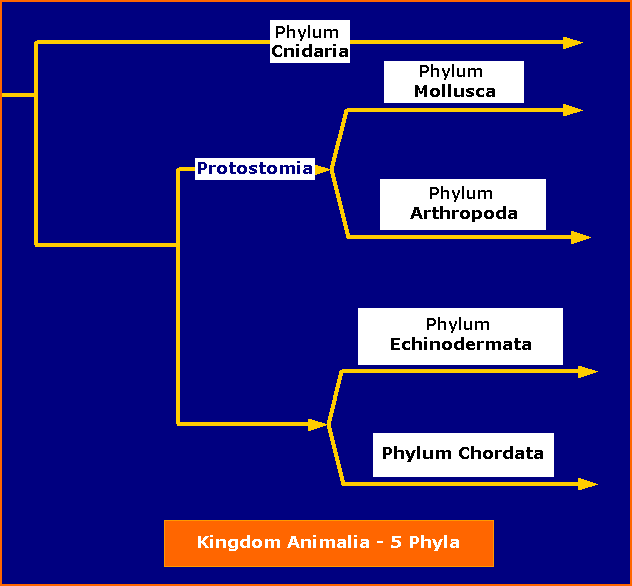 Phylum
Cnidaria

Phylum
Mollusca

Protostomia

Phylum
Arthropoda

Phylum
Echinodermata

Phylum Chordata

Kingdom Animalia - 5 Phyla